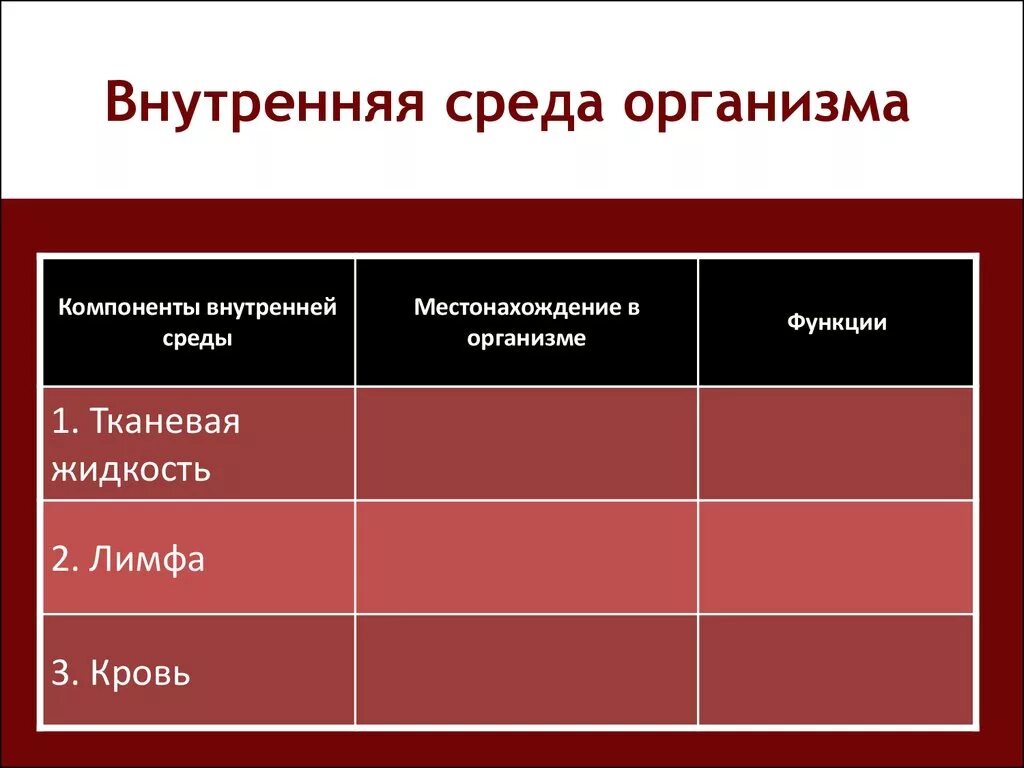 Внутренняя среда организма

| Компоненты внутренней среды | Местонахождение в организме | Функции |
|---|---|---|
| 1. Тканевая жидкость | | |
| 2. Лимфа | | |
| 3. Кровь | | |